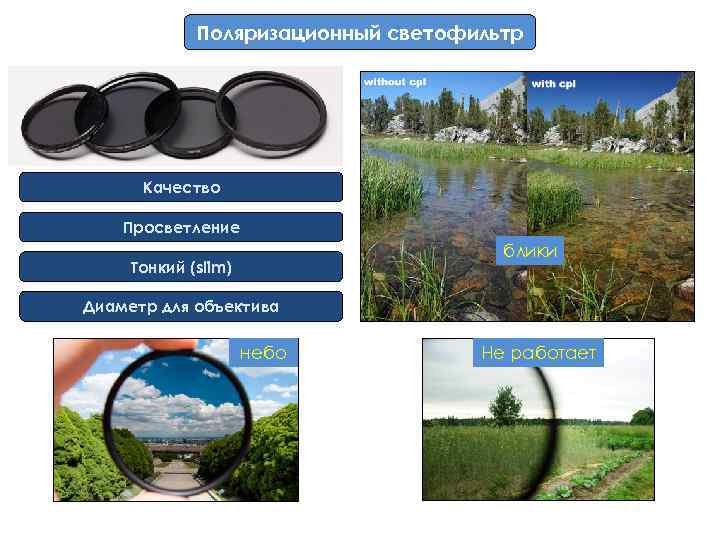 Поляризационный светофильтр

Качество

Просветление

Тонкий (slim)

Диаметр для объектива

without cpl

with cpl

блики

небо

Не работает